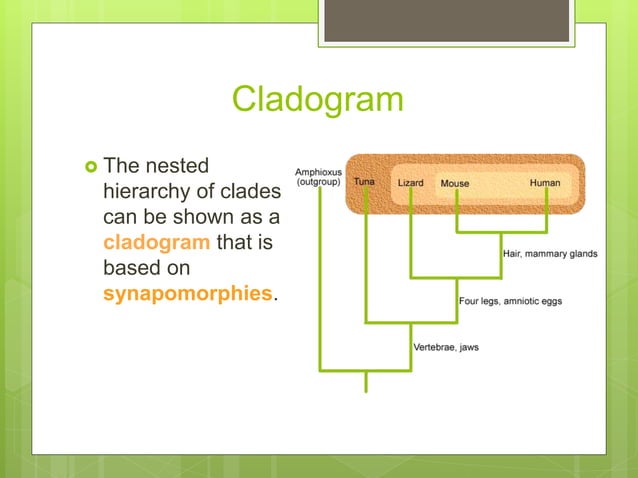 Cladogram

The nested hierarchy of clades can be shown as a cladogram that is based on synapomorphies.

Amphioxus (outgroup)
Tuna
Lizard
Mouse
Human
Hair, mammary glands
Four legs, amniotic eggs
Vertebrae, jaws